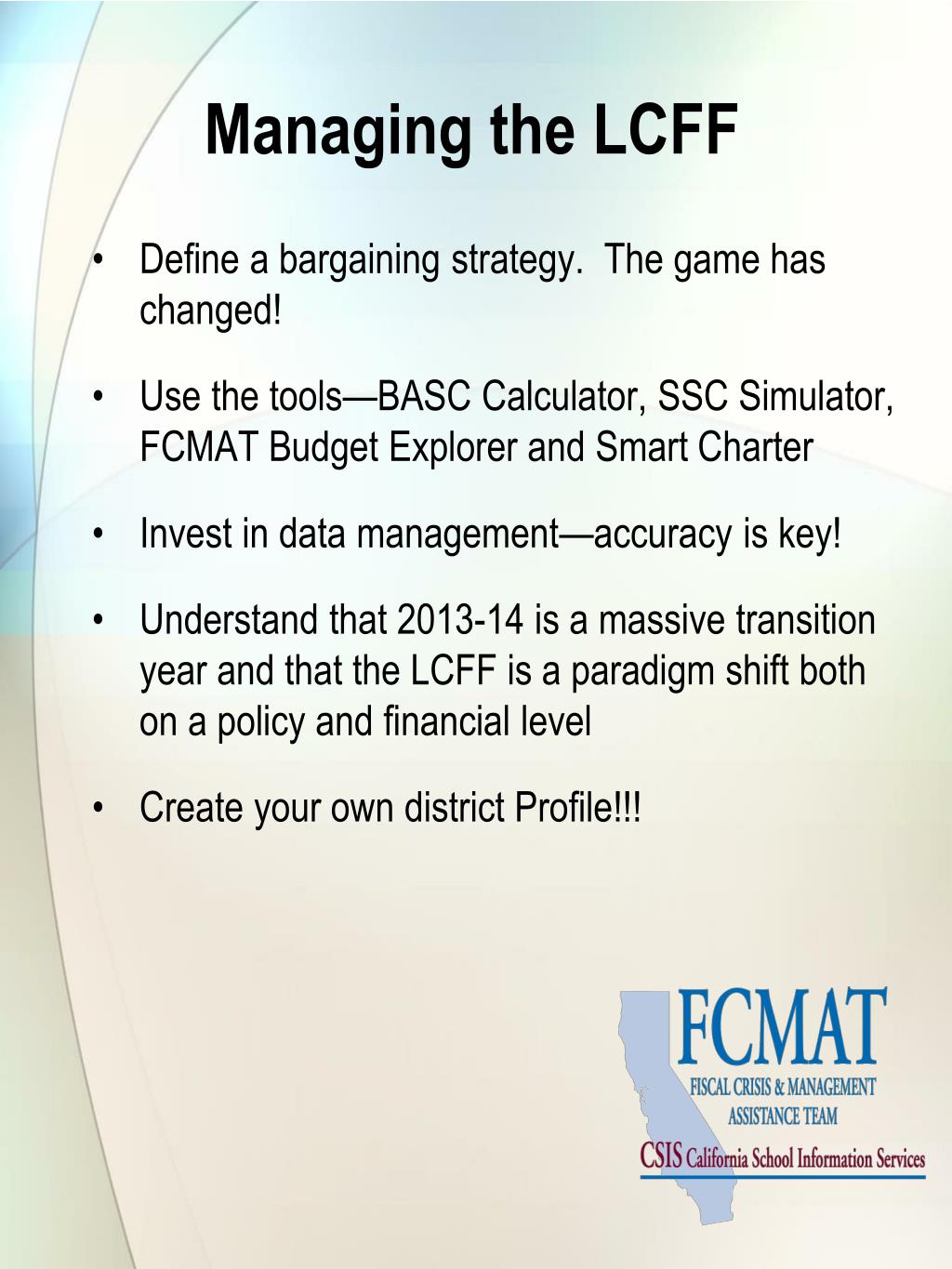 Managing the LCFF

• Define a bargaining strategy. The game has changed!

• Use the tools—BASC Calculator, SSC Simulator, FCMAT Budget Explorer and Smart Charter

• Invest in data management—accuracy is key!

• Understand that 2013-14 is a massive transition year and that the LCFF is a paradigm shift both on a policy and financial level

• Create your own district Profile!!!

FCMAT
FISCAL CRISIS & MANAGEMENT ASSISTANCE TEAM
CSIS California School Information Services